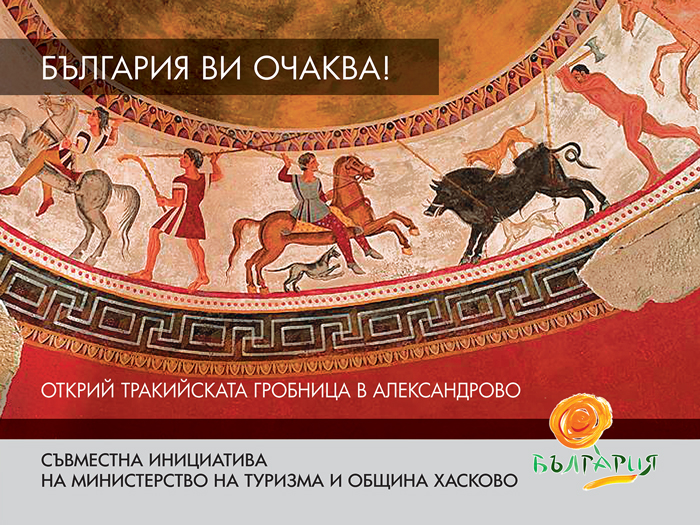 БЪЛГАРИЯ ВИ ОЧАКВА!

ОТКРИЙ ТРАКИЙСКАТА ГРОБНИЦА В АЛЕКСАНДРОВО

СЪВМЕСТНА ИНИЦИАТИВА
НА МИНИСТЕРСТВО НА ТУРИЗМА И ОБЩИНА ХАСКОВО

БЪЛГАРИЯ